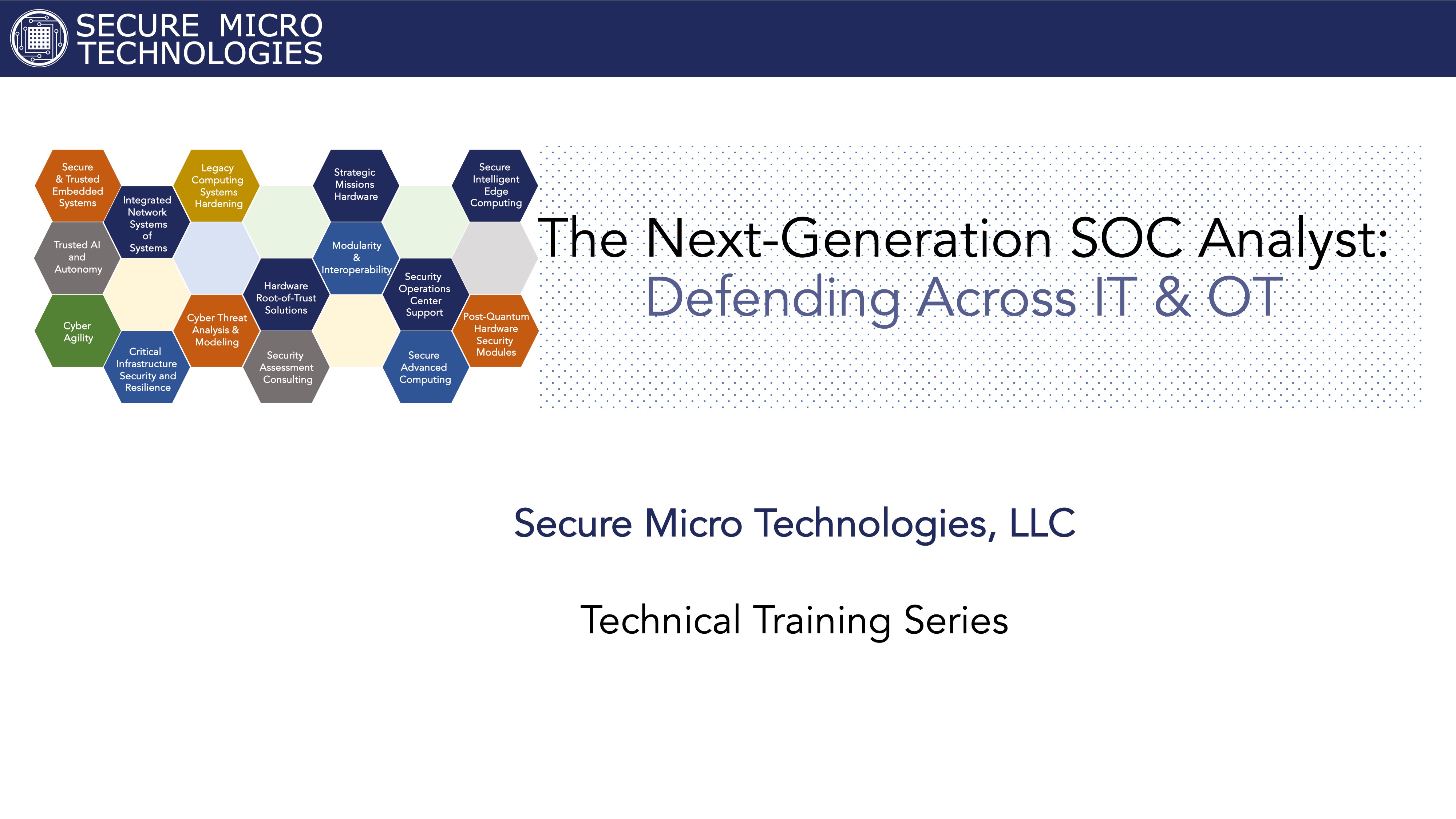 SECURE MICRO TECHNOLOGIES

Secure & Trusted Embedded Systems

Integrated Network Systems of Systems

Legacy Computing Systems Hardening

Strategic Missions Hardware

Secure Intelligent Edge Computing

Trusted AI and Autonomy

Modularity & Interoperability

Hardware Root-of-Trust Solutions

Security Operations Center Support

Cyber Agility

Cyber Threat Analysis & Modeling

Post-Quantum Hardware Security Modules

Critical Infrastructure Security and Resilience

Security Assessment Consulting

Secure Advanced Computing

The Next-Generation SOC Analyst:
Defending Across IT & OT

Secure Micro Technologies, LLC

Technical Training Series